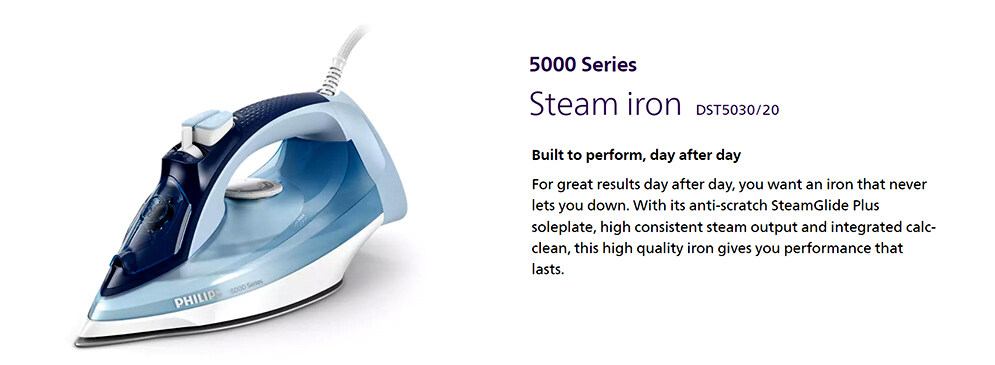 PHILIPS 5000 Series

5000 Series

Steam iron DST5030/20

Built to perform, day after day

For great results day after day, you want an iron that never lets you down. With its anti-scratch SteamGlide Plus soleplate, high consistent steam output and integrated calc-clean, this high quality iron gives you performance that lasts.